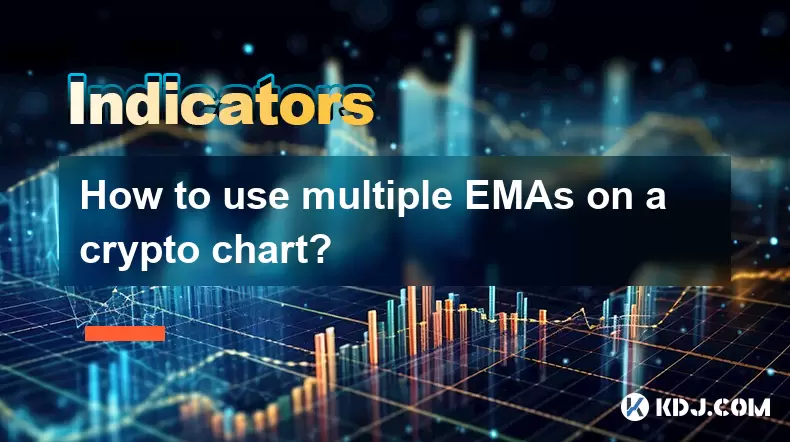 Indicators

How to use multiple EMAs on a crypto chart?

KDJ.COM